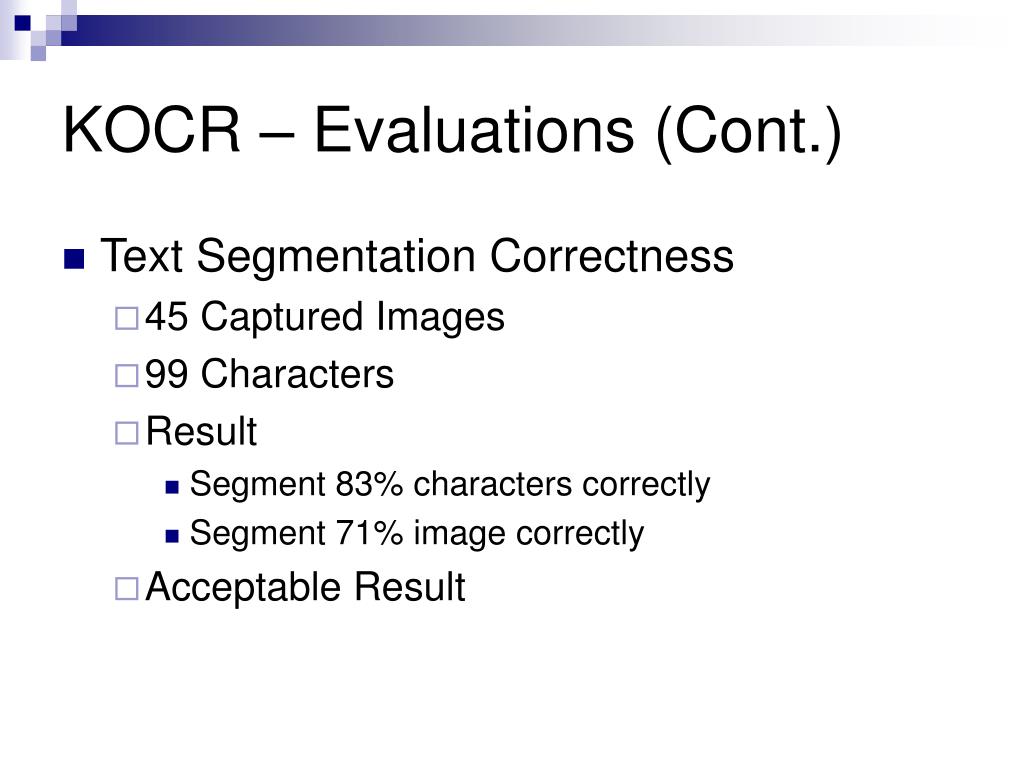 KOCR – Evaluations (Cont.)

Text Segmentation Correctness

45 Captured Images

99 Characters

Result

Segment 83% characters correctly

Segment 71% image correctly

Acceptable Result